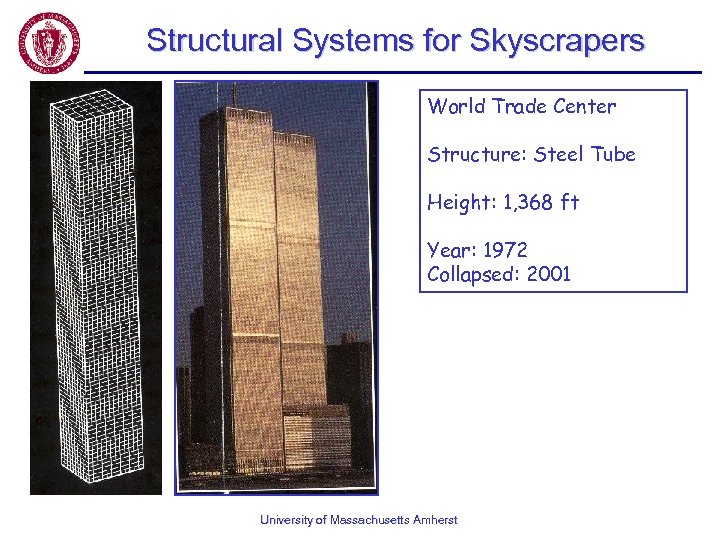 Structural Systems for Skyscrapers

World Trade Center

Structure: Steel Tube

Height: 1,368 ft

Year: 1972
Collapsed: 2001

University of Massachusetts Amherst